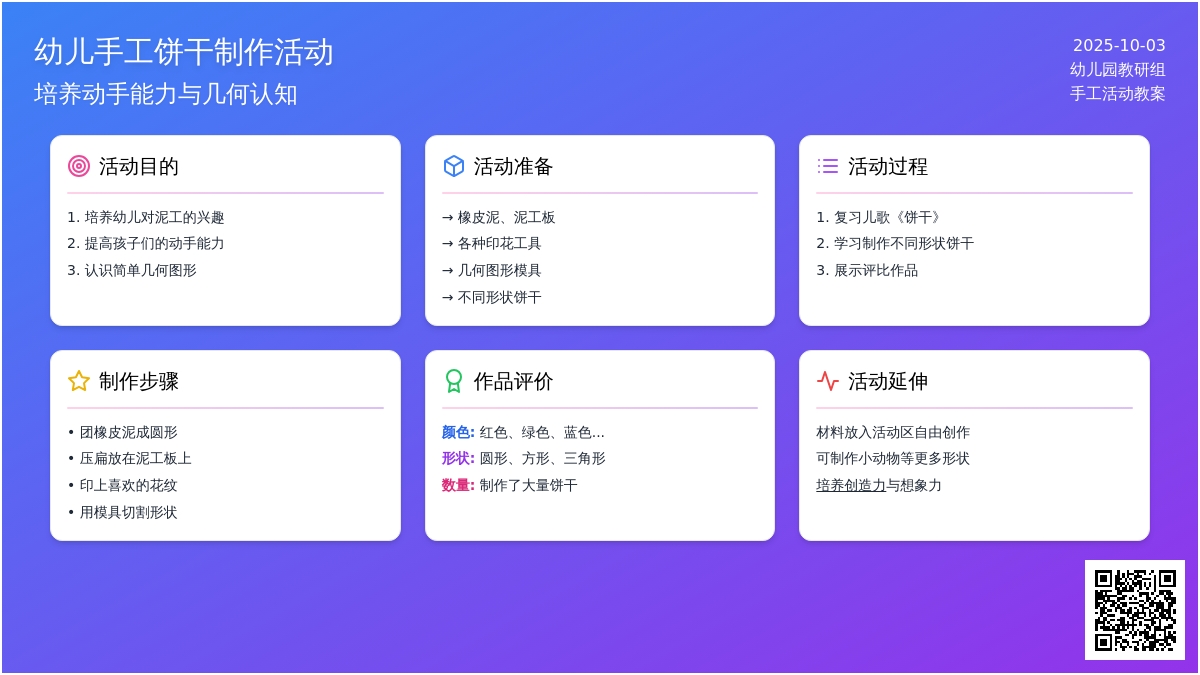 幼儿手工饼干制作活动
培养动手能力与几何认知

2025-10-03
幼儿园教研组
手工活动教案

活动目的

1. 培养幼儿对泥工的兴趣
2. 提高孩子们的动手能力
3. 认识简单几何图形

活动准备

→ 橡皮泥、泥工板
→ 各种印花工具
→ 几何图形模具
→ 不同形状饼干

活动过程

1. 复习儿歌《饼干》
2. 学习制作不同形状饼干
3. 展示评比作品

制作步骤

• 团橡皮泥成圆形
• 压扁放在泥工板上
• 印上喜欢的花纹
• 用模具切割形状

作品评价

颜色: 红色、绿色、蓝色...
形状: 圆形、方形、三角形
数量: 制作了大量饼干

活动延伸

材料放入活动区自由创作
可制作小动物等更多形状
培养创造力与想象力